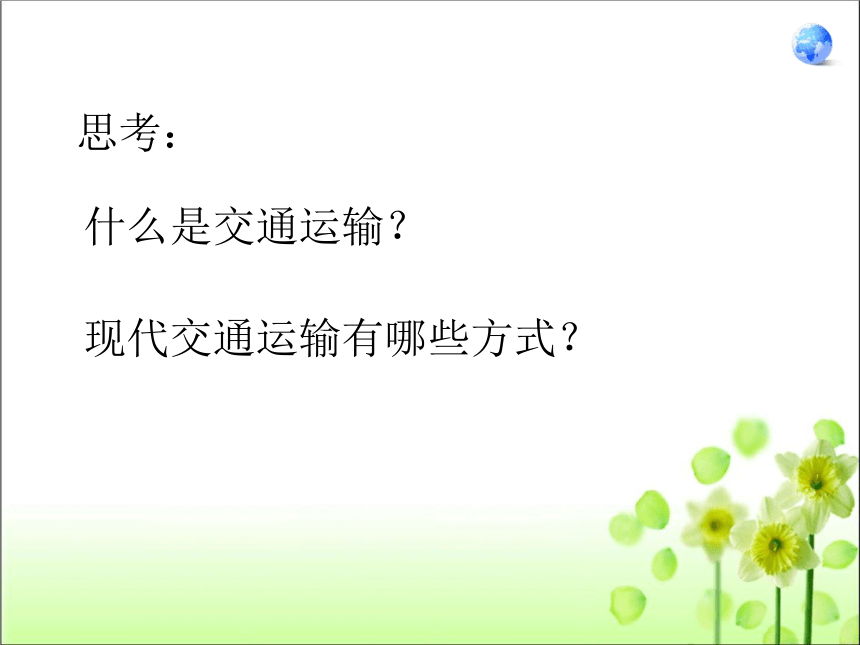 思考：

什么是交通运输？

现代交通运输有哪些方式？